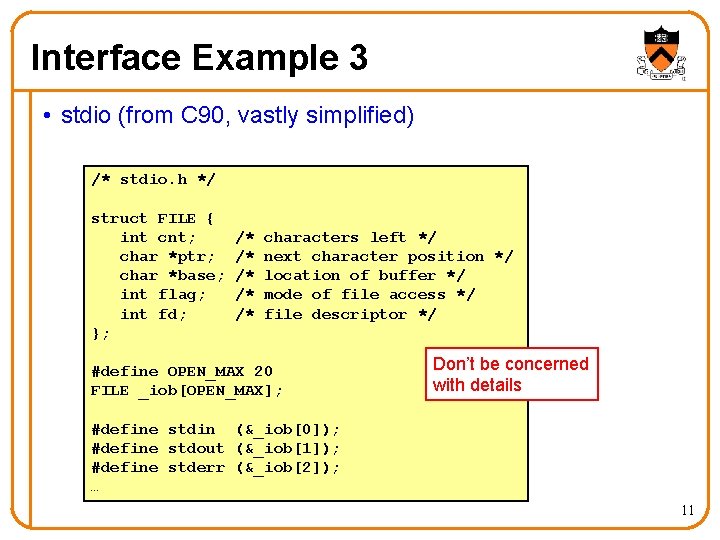 Interface Example 3

• stdio (from C90, vastly simplified)

/* stdio.h */

struct FILE {
   int cnt;    /* characters left */
   char *ptr;  /* next character position */
   char *base; /* location of buffer */
   int flag;   /* mode of file access */
   int fd;     /* file descriptor */
};

#define OPEN_MAX 20
FILE _iob[OPEN_MAX];

#define stdin  (&_iob[0]);
#define stdout (&_iob[1]);
#define stderr (&_iob[2]);
…

Don't be concerned with details

11